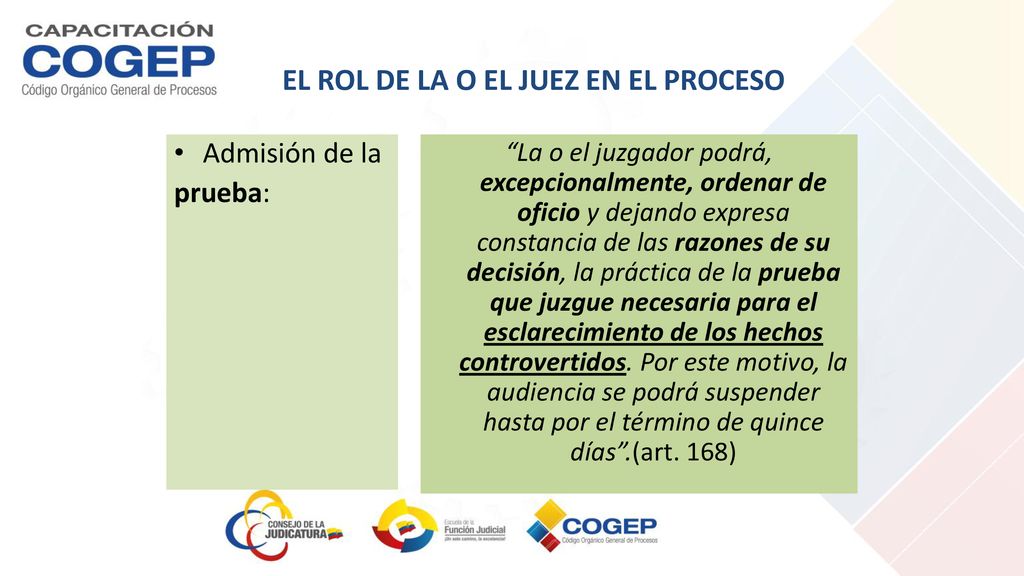 CAPACITACIÓN
COGEP
Código Orgánico General de Procesos

EL ROL DE LA O EL JUEZ EN EL PROCESO

• Admisión de la prueba:

"La o el juzgador podrá, excepcionalmente, ordenar de oficio y dejando expresa constancia de las razones de su decisión, la práctica de la prueba que juzgue necesaria para el esclarecimiento de los hechos controvertidos. Por este motivo, la audiencia se podrá suspender hasta por el término de quince días".(art. 168)

CONSEJO DE LA JUDICATURA

Escuela de la Función Judicial
¡Un solo camino, la excelencia!

COGEP
Código Orgánico General de Procesos